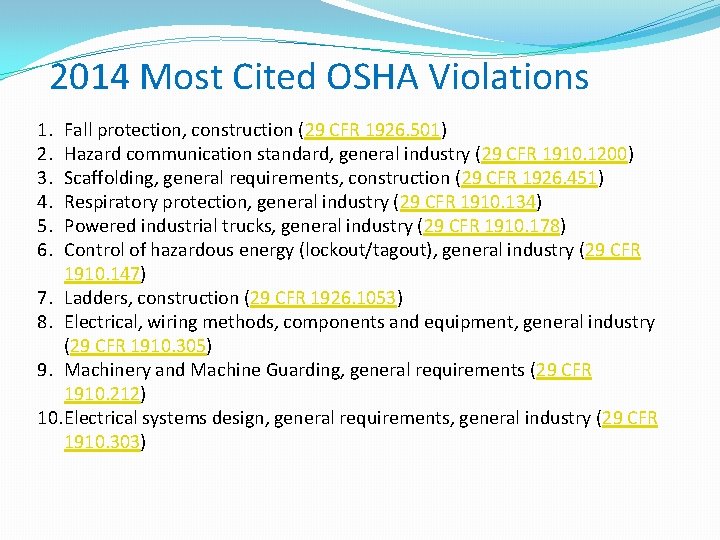 2014 Most Cited OSHA Violations

1. Fall protection, construction (29 CFR 1926.501)
2. Hazard communication standard, general industry (29 CFR 1910.1200)
3. Scaffolding, general requirements, construction (29 CFR 1926.451)
4. Respiratory protection, general industry (29 CFR 1910.134)
5. Powered industrial trucks, general industry (29 CFR 1910.178)
6. Control of hazardous energy (lockout/tagout), general industry (29 CFR 1910.147)
7. Ladders, construction (29 CFR 1926.1053)
8. Electrical, wiring methods, components and equipment, general industry (29 CFR 1910.305)
9. Machinery and Machine Guarding, general requirements (29 CFR 1910.212)
10. Electrical systems design, general requirements, general industry (29 CFR 1910.303)